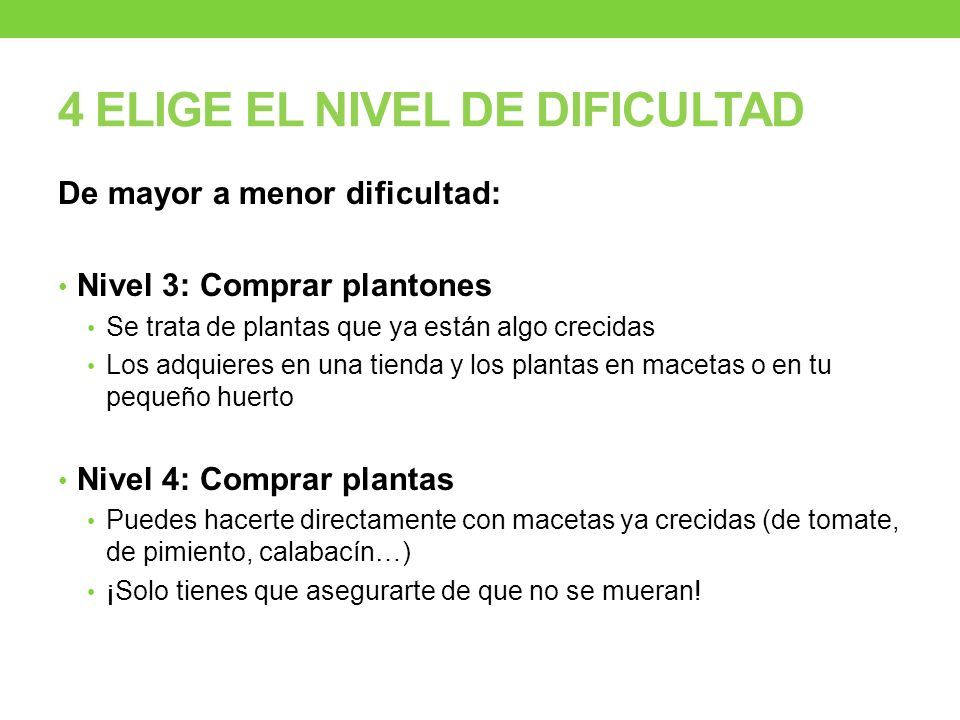 4 ELIGE EL NIVEL DE DIFICULTAD

De mayor a menor dificultad:

• Nivel 3: Comprar plantones
 • Se trata de plantas que ya están algo crecidas
 • Los adquieres en una tienda y los plantas en macetas o en tu pequeño huerto

• Nivel 4: Comprar plantas
 • Puedes hacerte directamente con macetas ya crecidas (de tomate, de pimiento, calabacín…)
 • ¡Solo tienes que asegurarte de que no se mueran!